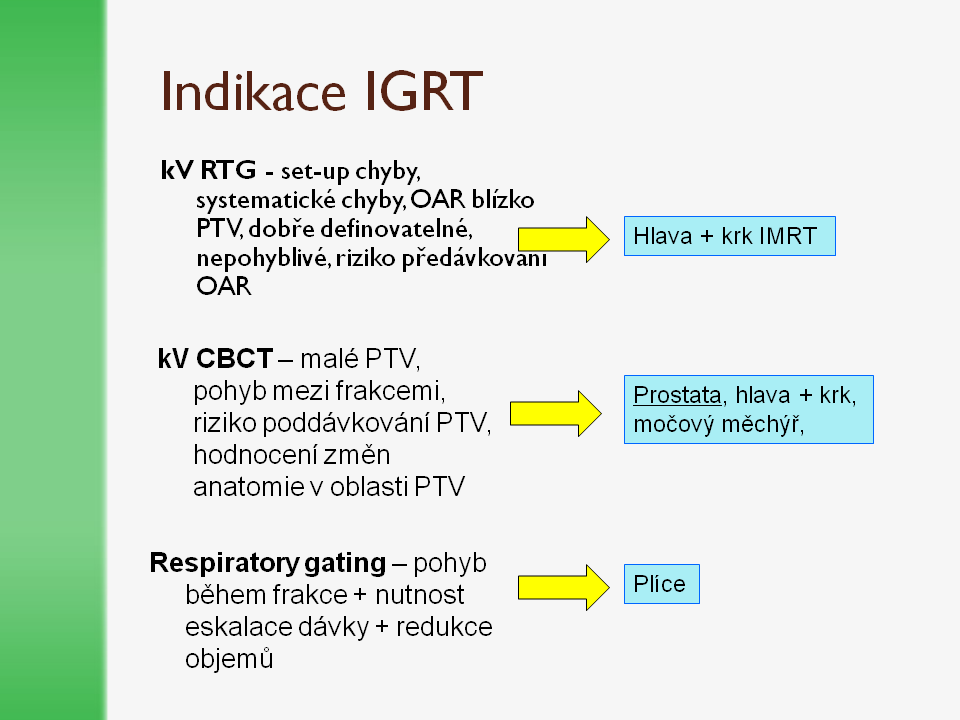 Indikace IGRT

kV RTG - set-up chyby, systematické chyby, OAR blízko PTV, dobře definovatelné, nepohyblivé, riziko předávkovaní OAR

Hlava + krk IMRT

kV CBCT – malé PTV, pohyb mezi frakcemi, riziko poddávkování PTV, hodnocení změn anatomie v oblasti PTV

Prostata, hlava + krk, močový měchýř,

Respiratory gating – pohyb během frakce + nutnost eskalace dávky + redukce objemů

Plíce